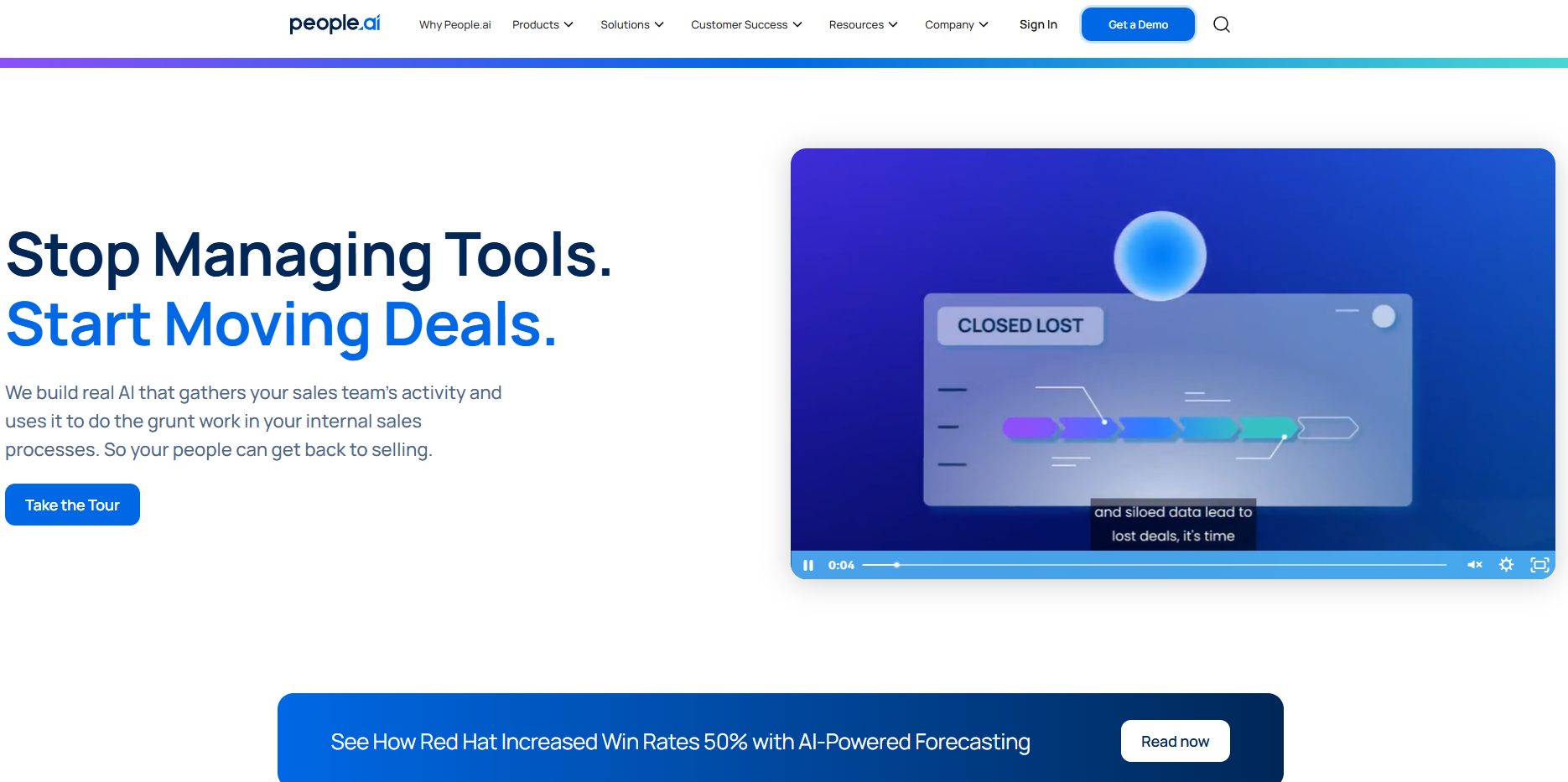 people.ai

Why People.ai Products Solutions Customer Success Resources Company Sign In Get a Demo

Stop Managing Tools.
Start Moving Deals.

We build real AI that gathers your sales team's activity and uses it to do the grunt work in your internal sales processes. So your people can get back to selling.

Take the Tour

CLOSED LOST

and siloed data lead to lost deals, it's time

0:04

See How Red Hat Increased Win Rates 50% with AI-Powered Forecasting

Read now